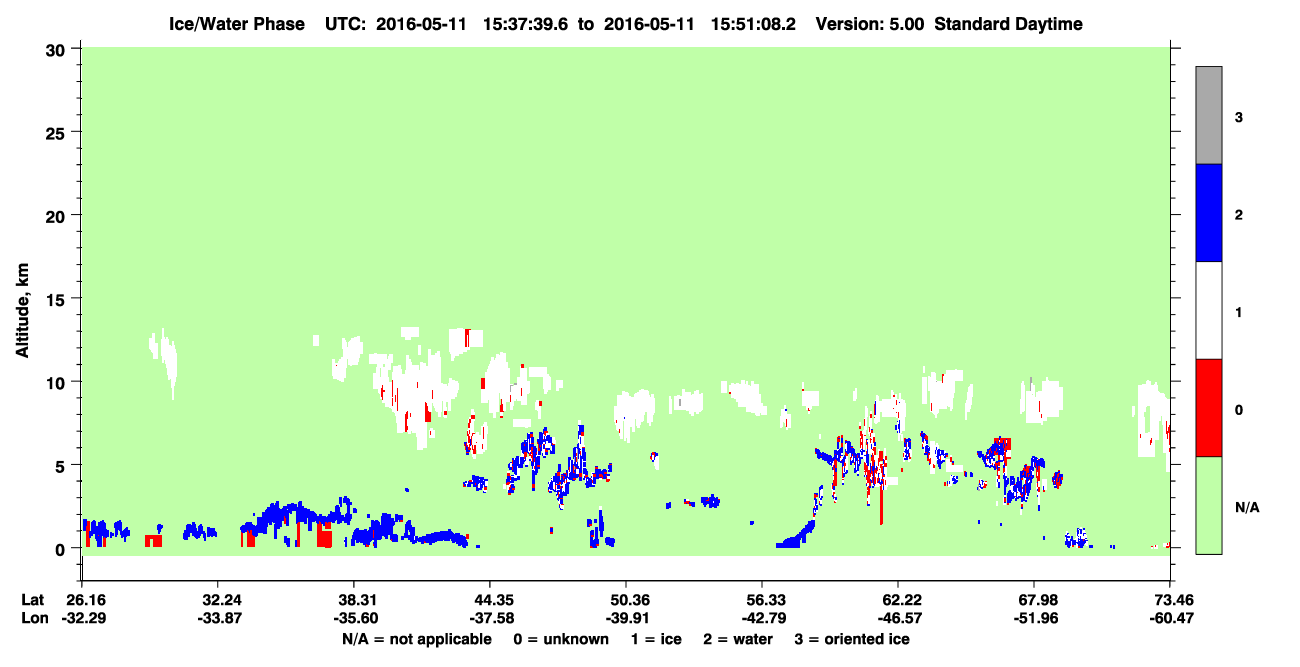 Ice/Water Phase UTC: 2016-05-11 15:37:39.6 to 2016-05-11 15:51:08.2 Version: 5.00 Standard Daytime

Altitude, km

30
25
20
15
10
5
0

3
2
1
0
N/A

| Lat | 26.16 | 32.24 | 38.31 | 44.35 | 50.36 | 56.33 | 62.22 | 67.98 | 73.46 |
|---|---|---|---|---|---|---|---|---|---|
| Lon | -32.29 | -33.87 | -35.60 | -37.58 | -39.91 | -42.79 | -46.57 | -51.96 | -60.47 |

N/A = not applicable 0 = unknown 1 = ice 2 = water 3 = oriented ice